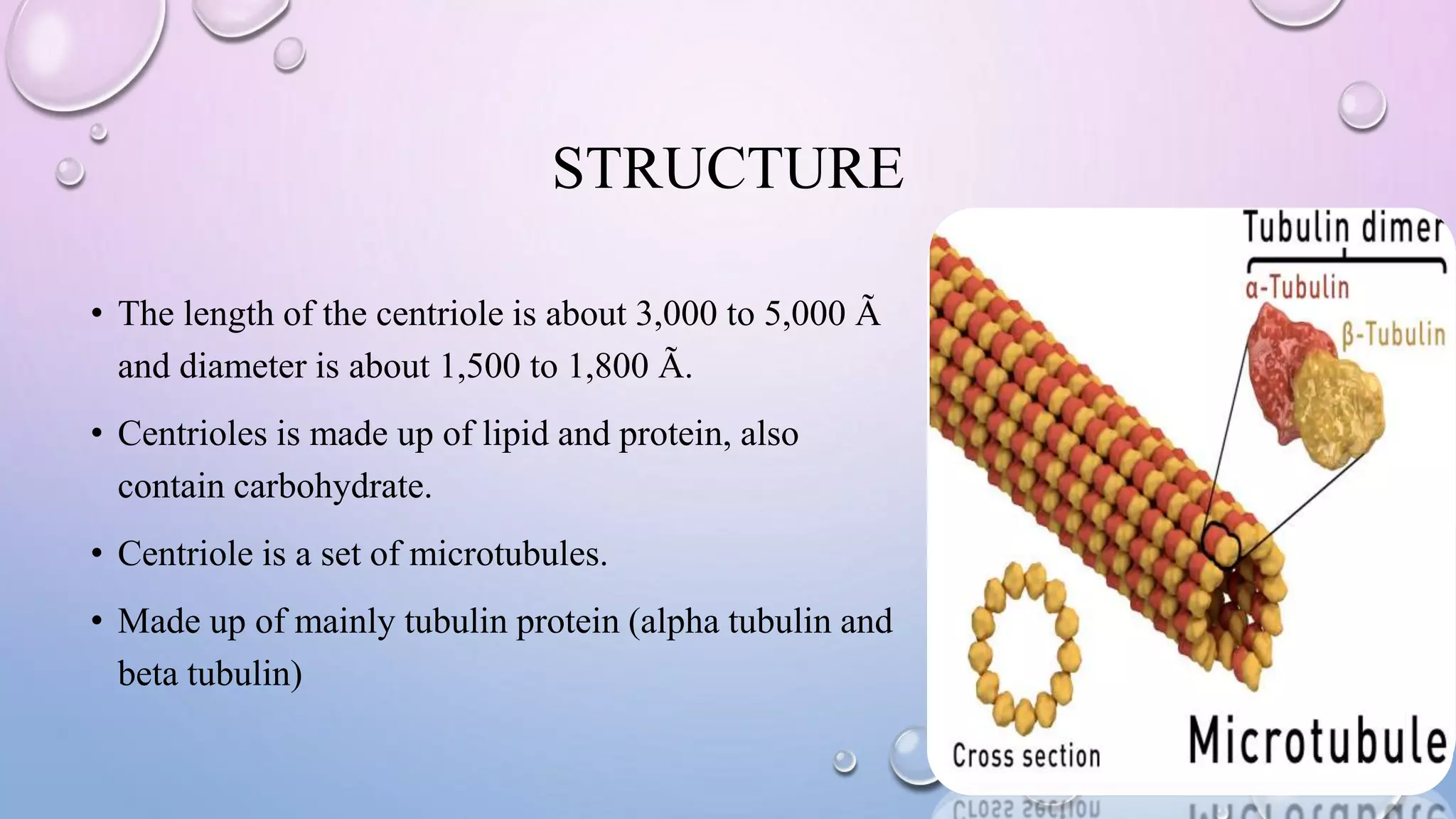 STRUCTURE

• The length of the centriole is about 3,000 to 5,000 Ã and diameter is about 1,500 to 1,800 Ã.

• Centrioles is made up of lipid and protein, also contain carbohydrate.

• Centriole is a set of microtubules.

• Made up of mainly tubulin protein (alpha tubulin and beta tubulin)

Tubulin dimer

α-Tubulin

β-Tubulin

Cross section

Microtubule